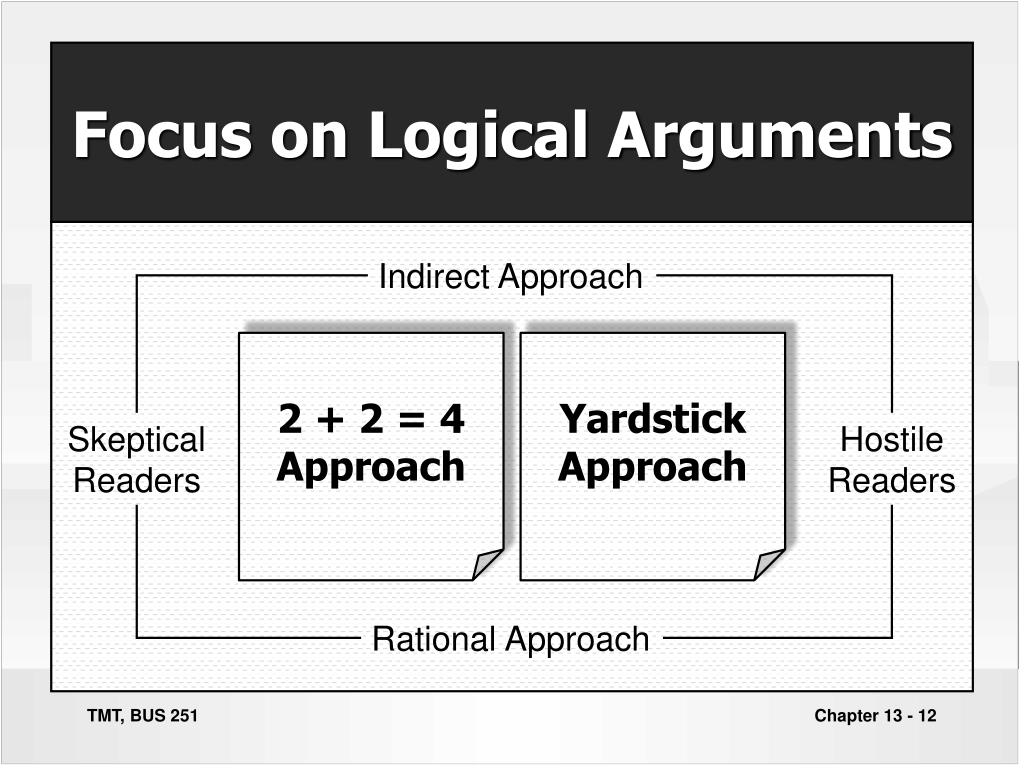 Focus on Logical Arguments

Indirect Approach

Skeptical Readers

2 + 2 = 4 Approach

Yardstick Approach

Hostile Readers

Rational Approach

TMT, BUS 251

Chapter 13 - 12